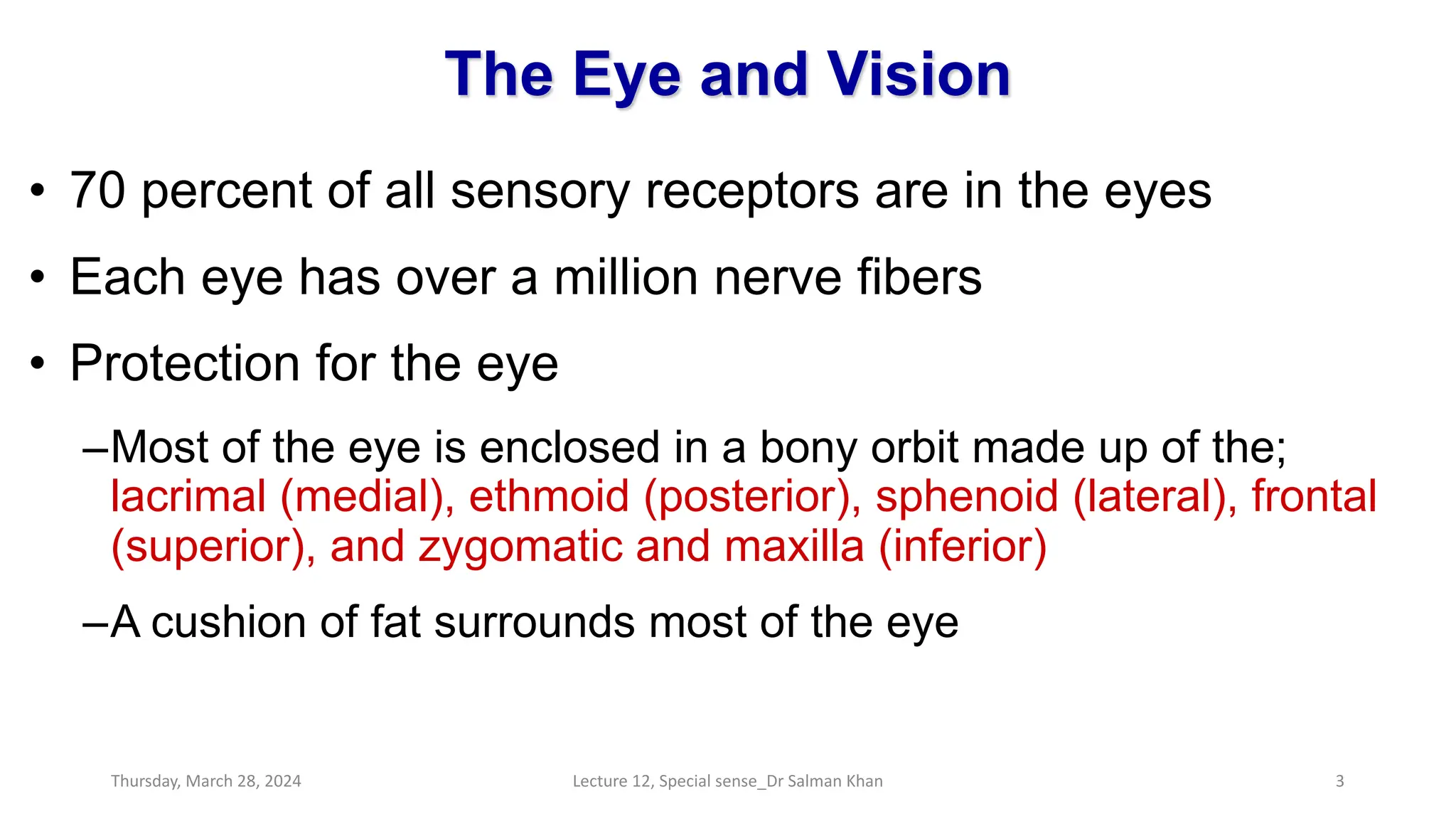 The Eye and Vision

• 70 percent of all sensory receptors are in the eyes

• Each eye has over a million nerve fibers

• Protection for the eye

–Most of the eye is enclosed in a bony orbit made up of the; lacrimal (medial), ethmoid (posterior), sphenoid (lateral), frontal (superior), and zygomatic and maxilla (inferior)

–A cushion of fat surrounds most of the eye

Thursday, March 28, 2024

Lecture 12, Special sense_Dr Salman Khan

3